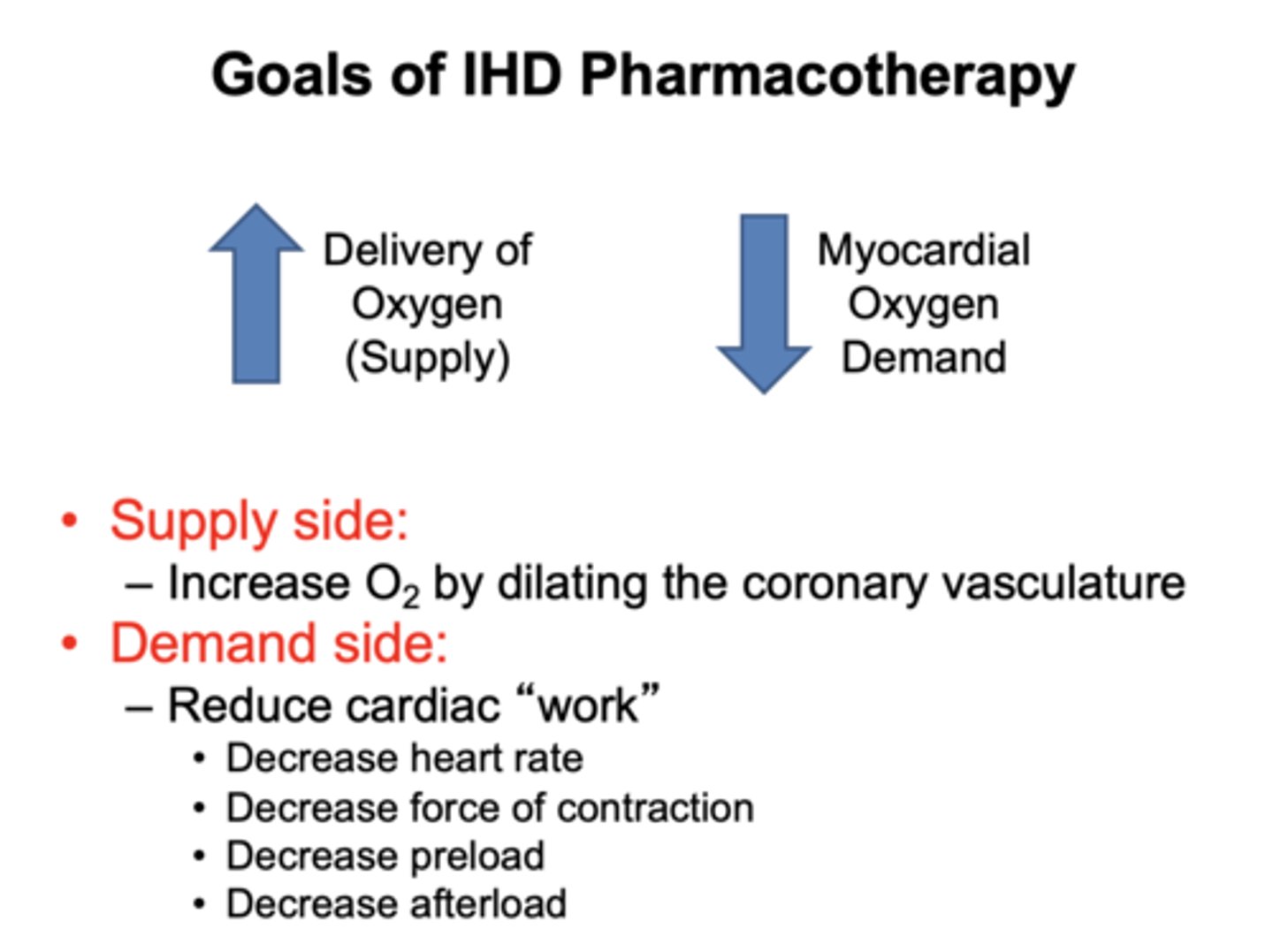 Goals of IHD Pharmacotherapy

Delivery of Oxygen (Supply)

Myocardial Oxygen Demand

• Supply side:
– Increase $O_2$ by dilating the coronary vasculature
• Demand side:
– Reduce cardiac “work”
• Decrease heart rate
• Decrease force of contraction
• Decrease preload
• Decrease afterload